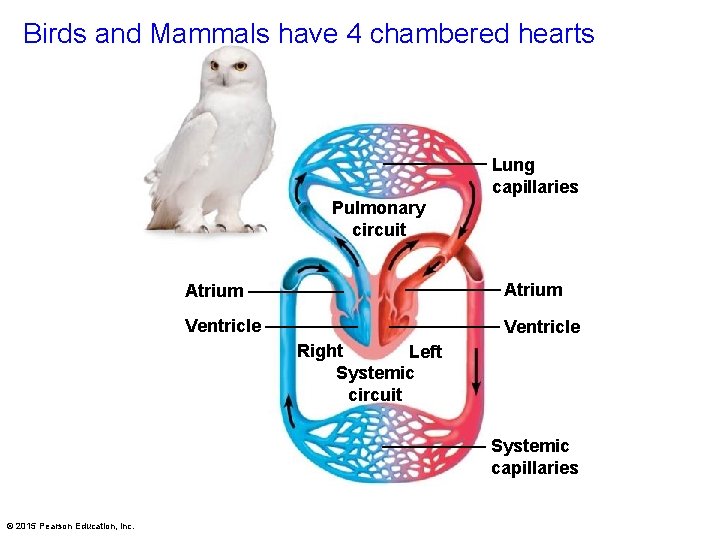 Birds and Mammals have 4 chambered hearts

Lung capillaries

Pulmonary circuit

Atrium

Atrium

Ventricle

Ventricle

Right

Left

Systemic circuit

Systemic capillaries

© 2015 Pearson Education, Inc.